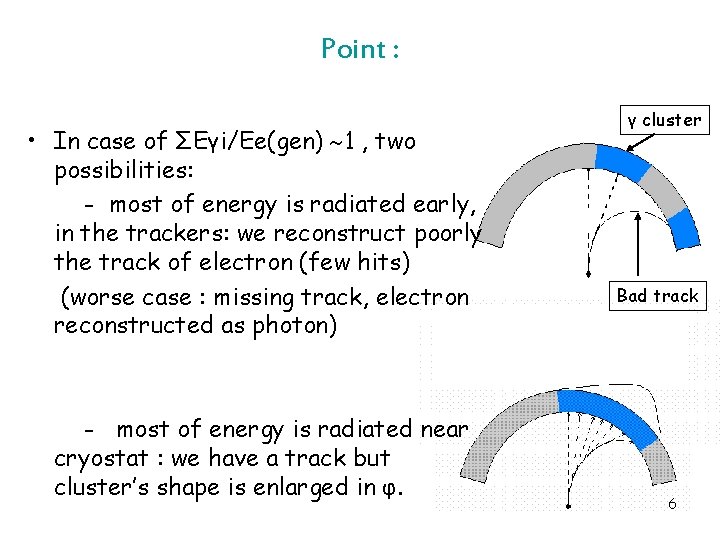 Point :

• In case of ΣEγi/Ee(gen) ~1 , two possibilities:

- most of energy is radiated early, in the trackers: we reconstruct poorly the track of electron (few hits)

(worse case : missing track, electron reconstructed as photon)

- most of energy is radiated near cryostat : we have a track but cluster's shape is enlarged in φ.

γ cluster

Bad track

6